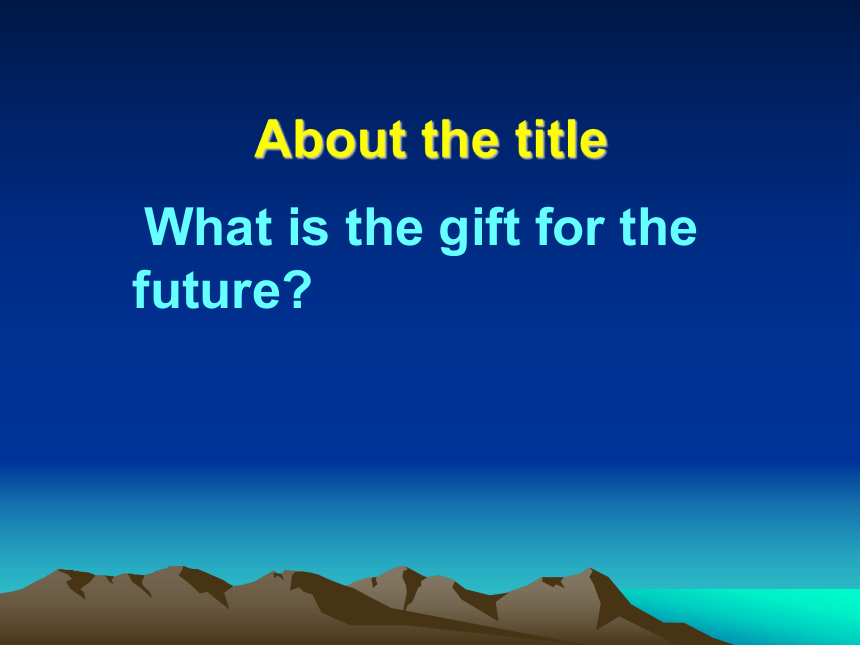 About the title

What is the gift for the future?